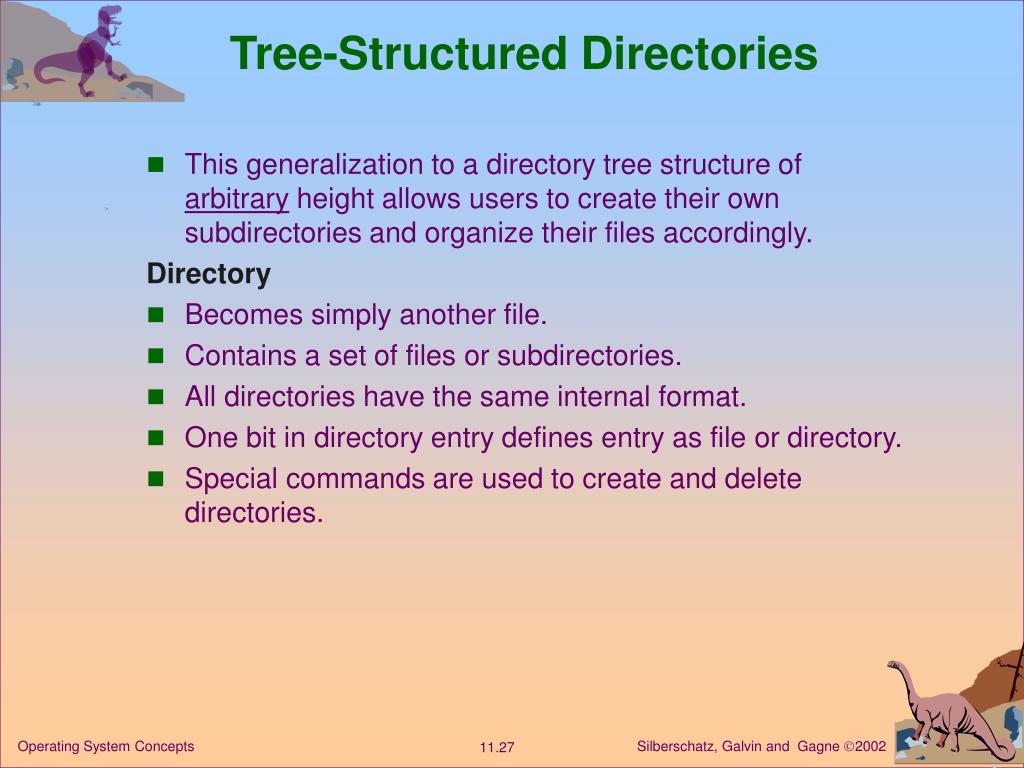 Tree-Structured Directories

- This generalization to a directory tree structure of arbitrary height allows users to create their own subdirectories and organize their files accordingly.

Directory

- Becomes simply another file.
- Contains a set of files or subdirectories.
- All directories have the same internal format.
- One bit in directory entry defines entry as file or directory.
- Special commands are used to create and delete directories.

Operating System Concepts

11.27

Silberschatz, Galvin and Gagne ©2002